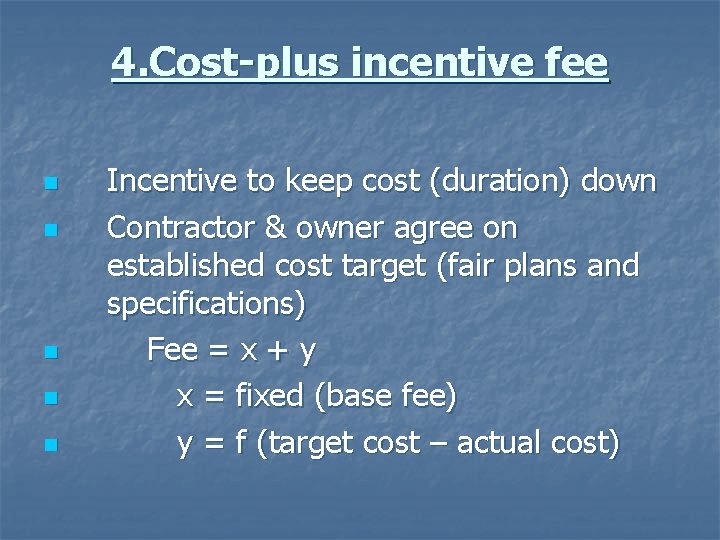 4.Cost-plus incentive fee

- Incentive to keep cost (duration) down
- Contractor & owner agree on established cost target (fair plans and specifications)
- Fee = x + y
- x = fixed (base fee)
- y = f (target cost – actual cost)